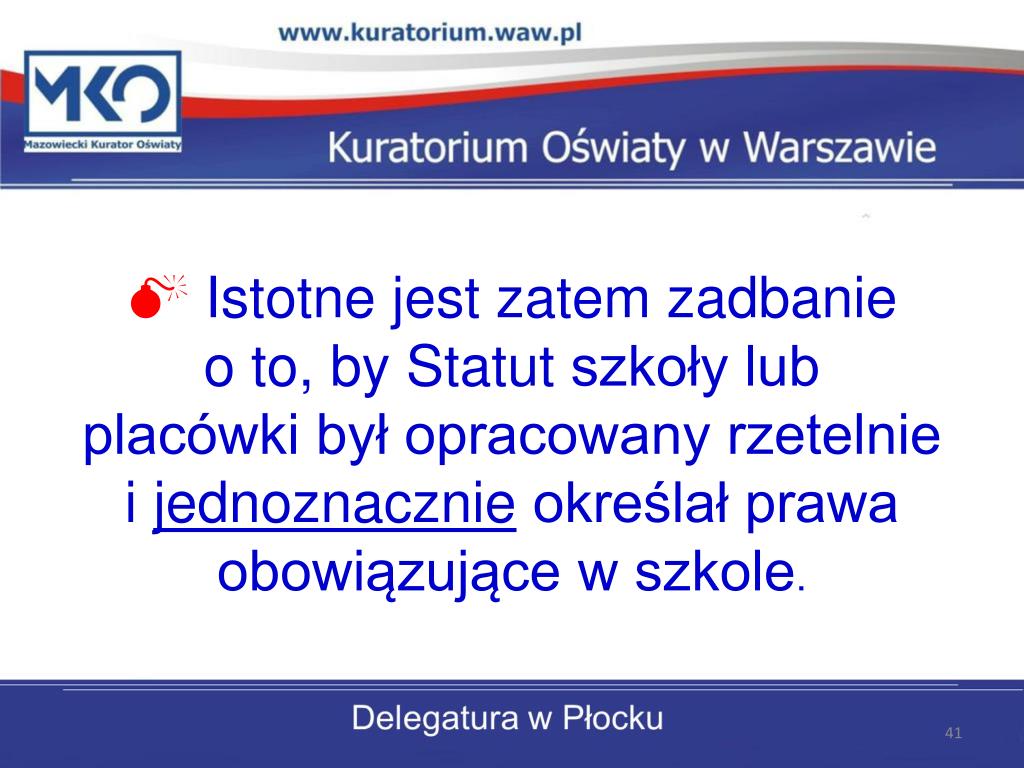 www.kuratorium.waw.pl

MKO
Mazowiecki Kurator Oświaty

Kuratorium Oświaty w Warszawie

Istotne jest zatem zadbanie o to, by Statut szkoły lub placówki był opracowany rzetelnie i jednoznacznie określał prawa obowiązujące w szkole.

Delegatura w Płocku

41